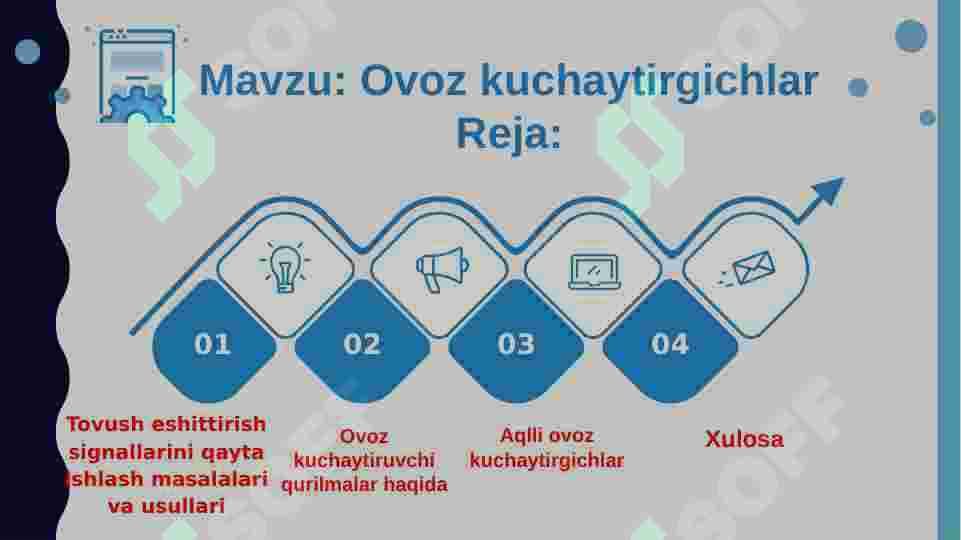 Mavzu: Ovoz kuchaytirgichlar
Reja:

01

02

03

04

Tovush eshittirish signallarini qayta ishlash masalalari va usullari

Ovoz kuchaytiruvchi qurilmalar haqida

Aqlli ovoz kuchaytirgichlar

Xulosa